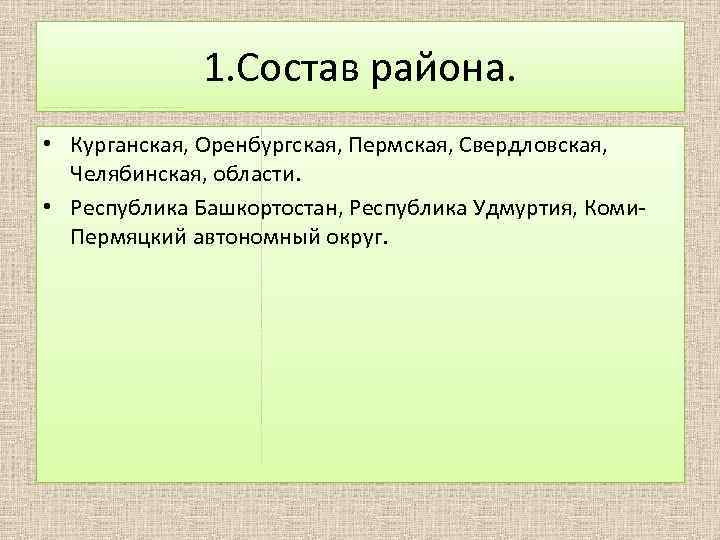 1.Состав района.

• Курганская, Оренбургская, Пермская, Свердловская, Челябинская, области.

• Республика Башкортостан, Республика Удмуртия, Коми-Пермяцкий автономный округ.